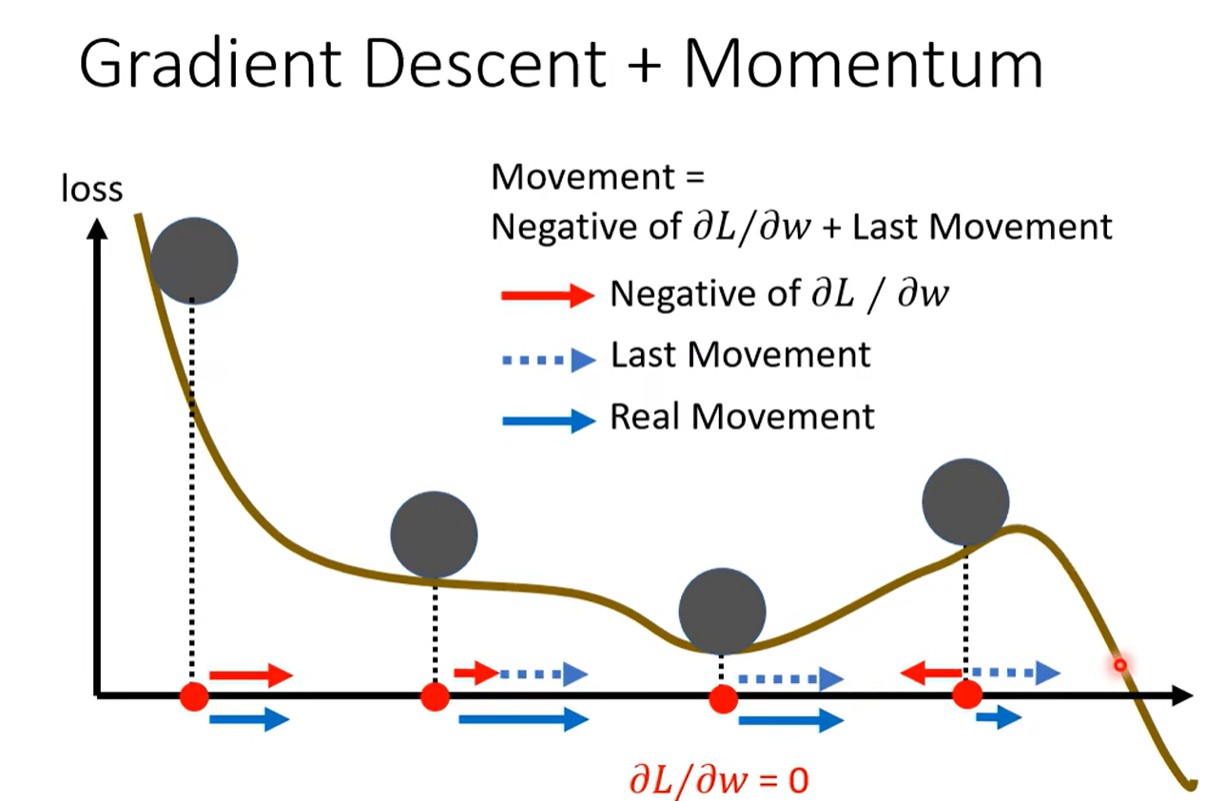 Gradient Descent + Momentum

loss

Movement =
Negative of $\partial L/\partial w$ + Last Movement

Negative of $\partial L / \partial w$

Last Movement

Real Movement

$\partial L/\partial w = 0$